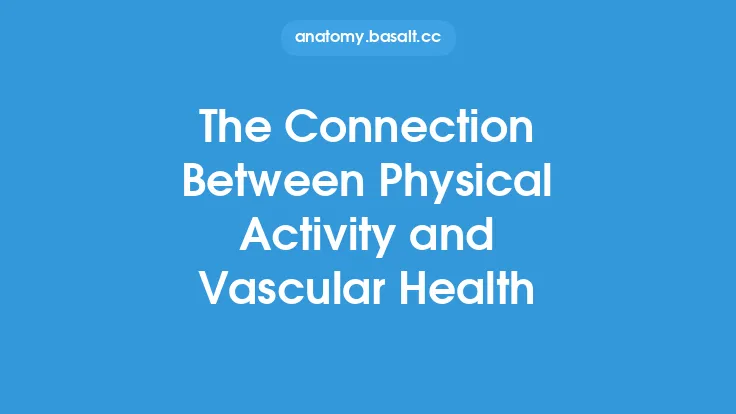 anatomy.basalt.cc

The Connection Between Physical Activity and Vascular Health